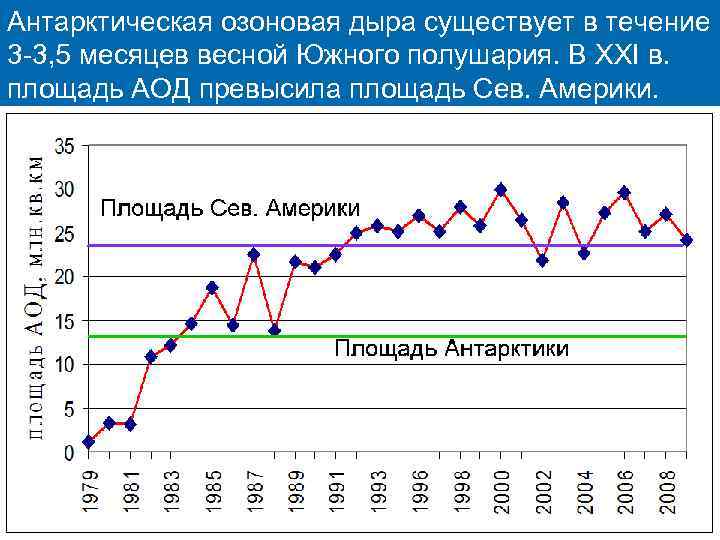 Антарктическая озоновая дыра существует в течение 3-3,5 месяцев весной Южного полушария. В XXI в. площадь АОД превысила площадь Сев. Америки.

площадь АОД, млн.кв.км

35
30
25
20
15
10
5
0

Площадь Сев. Америки

Площадь Антарктики

1979
1981
1983
1985
1987
1989
1991
1993
1996
1998
2000
2002
2004
2006
2008